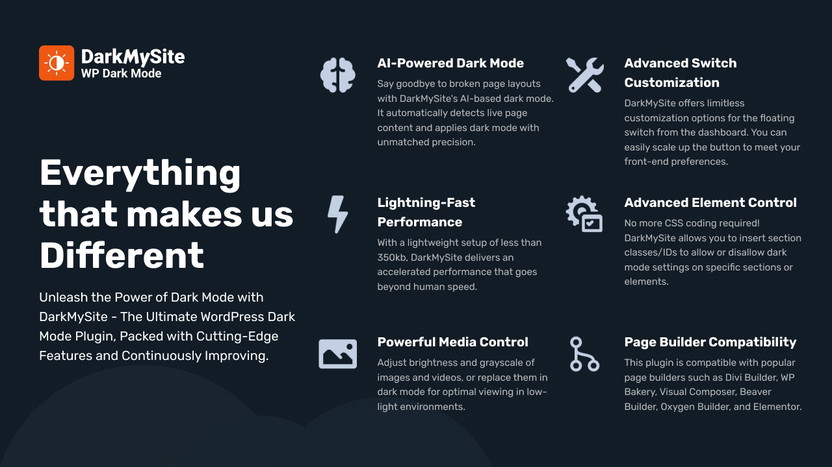 DarkMySite
WP Dark Mode

Everything that makes us Different

Unleash the Power of Dark Mode with DarkMySite - The Ultimate WordPress Dark Mode Plugin, Packed with Cutting-Edge Features and Continuously Improving.

AI-Powered Dark Mode
Say goodbye to broken page layouts with DarkMySite's AI-based dark mode. It automatically detects live page content and applies dark mode with unmatched precision.

Lightning-Fast Performance
With a lightweight setup of less than 350kb, DarkMySite delivers an accelerated performance that goes beyond human speed.

Powerful Media Control
Adjust brightness and grayscale of images and videos, or replace them in dark mode for optimal viewing in low-light environments.

Advanced Switch Customization
DarkMySite offers limitless customization options for the floating switch from the dashboard. You can easily scale up the button to meet your front-end preferences.

Advanced Element Control
No more CSS coding required! DarkMySite allows you to insert section classes/IDs to allow or disallow dark mode settings on specific sections or elements.

Page Builder Compatibility
This plugin is compatible with popular page builders such as Divi Builder, WP Bakery, Visual Composer, Beaver Builder, Oxygen Builder, and Elementor.